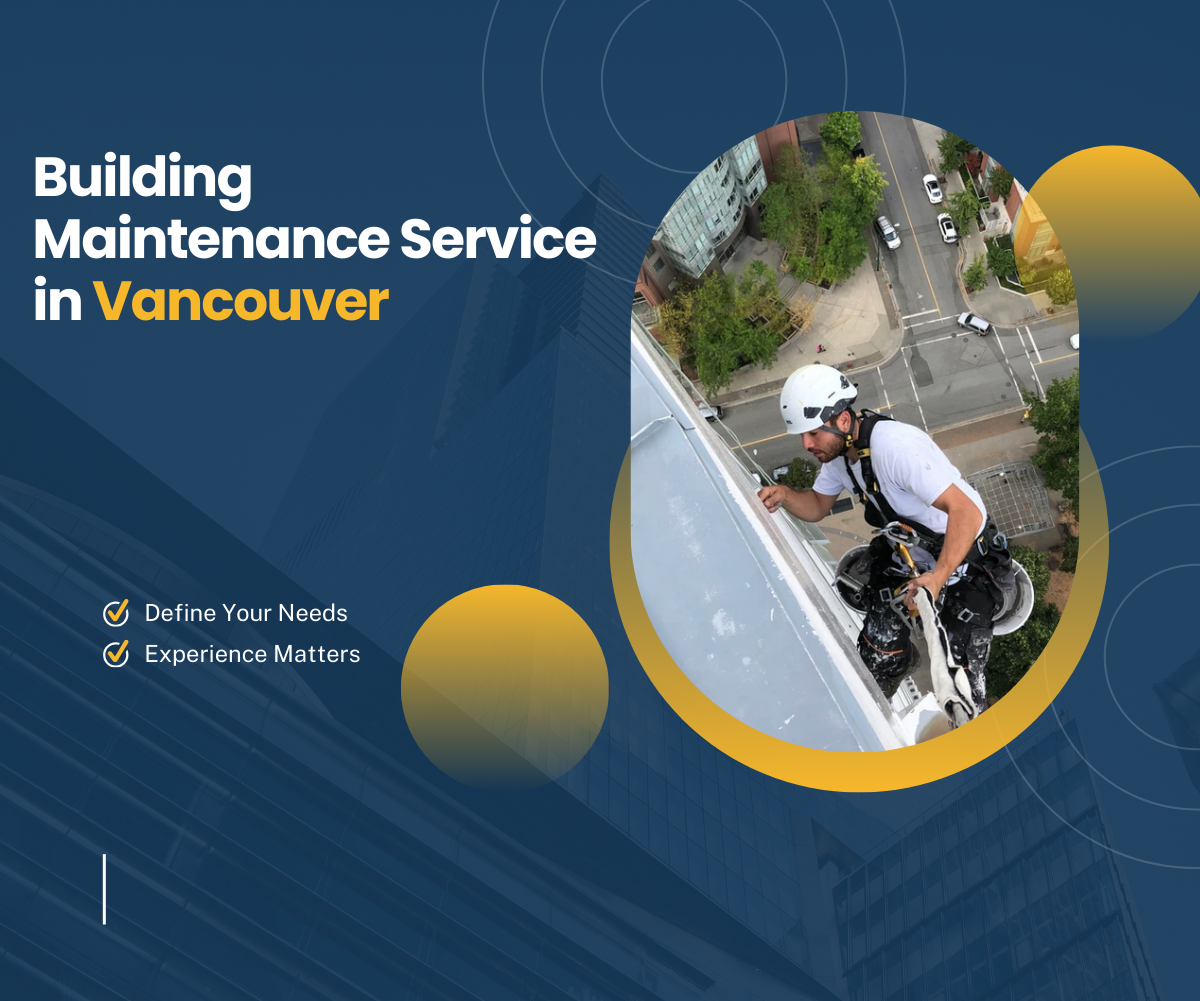 Building Maintenance Service in Vancouver

Define Your Needs
Experience Matters